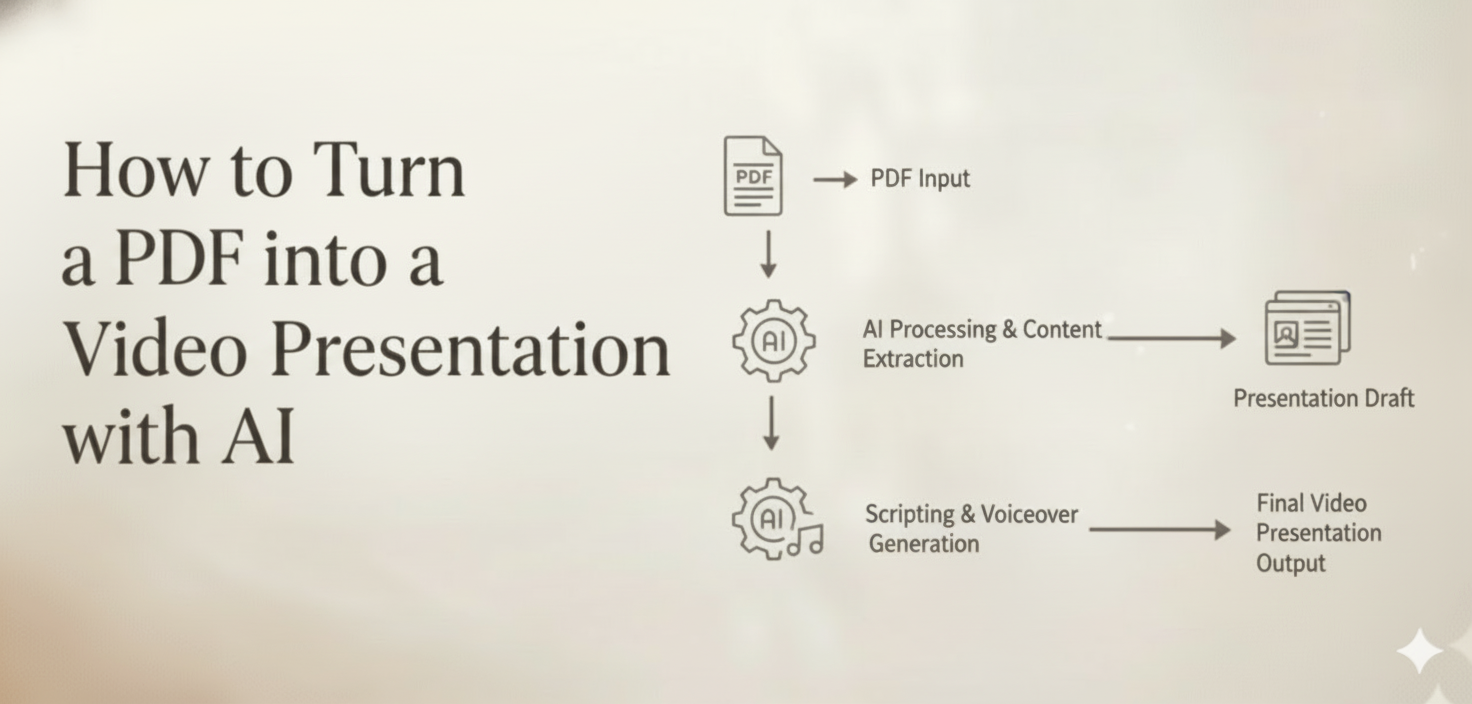 How to Turn a PDF into a Video Presentation with AI

PDF

PDF Input

AI

AI Processing & Content Extraction

Presentation Draft

AI

Scripting & Voiceover Generation

Final Video Presentation Output